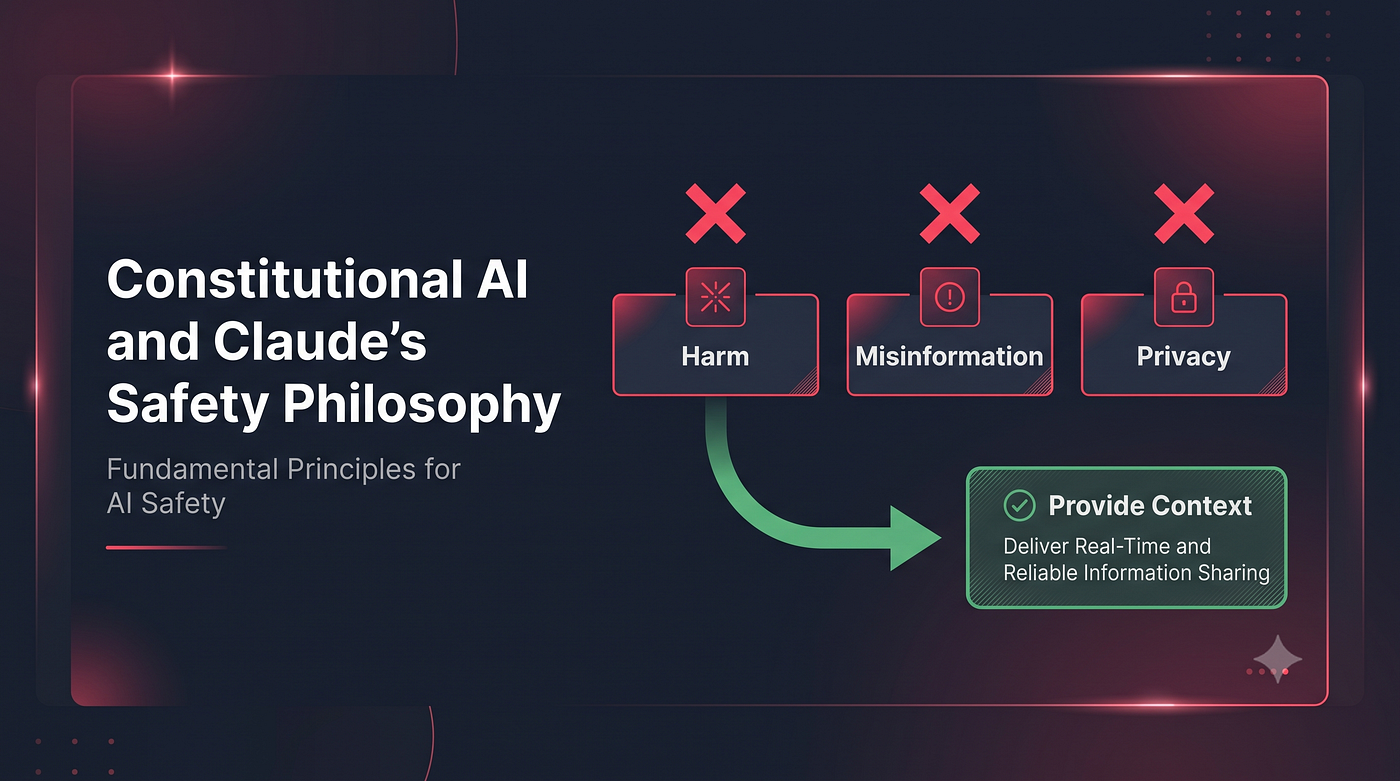 Constitutional AI and Claude's Safety Philosophy

Fundamental Principles for AI Safety

Harm

Misinformation

Privacy

Provide Context

Deliver Real-Time and Reliable Information Sharing